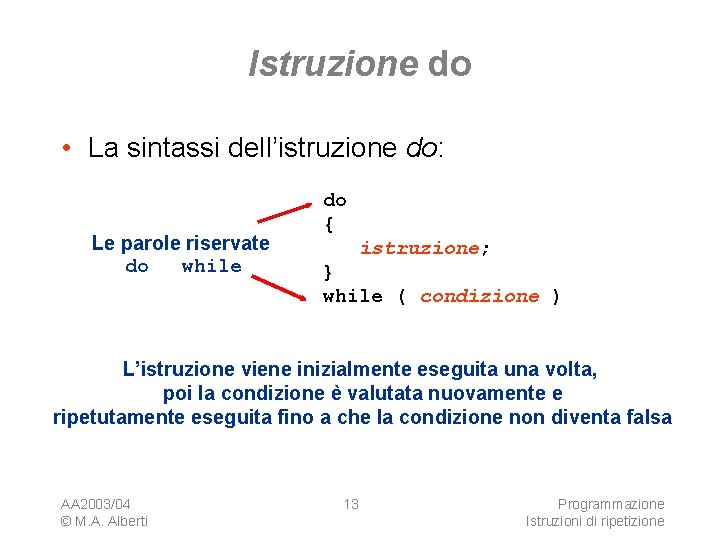 Istruzione do

• La sintassi dell'istruzione do:

Le parole riservate
do while

do
{
istruzione;
}
while ( condizione )

L'istruzione viene inizialmente eseguita una volta, poi la condizione è valutata nuovamente e ripetutamente eseguita fino a che la condizione non diventa falsa

AA2003/04
© M.A. Alberti

13

Programmazione
Istruzioni di ripetizione